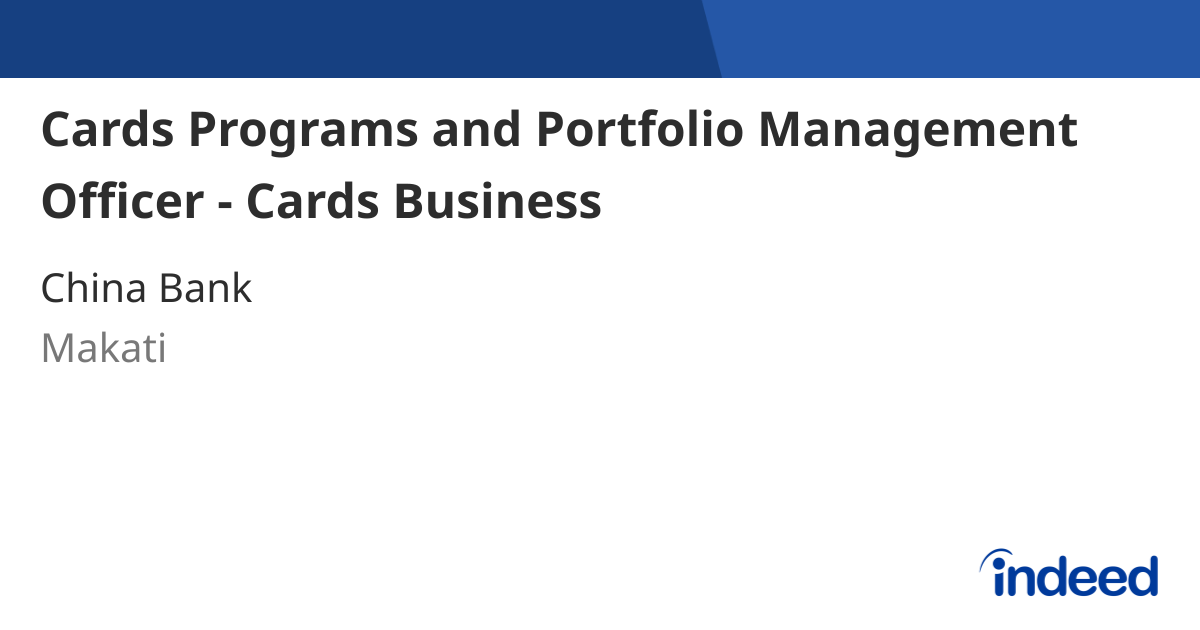 Cards Programs and Portfolio Management Officer - Cards Business

China Bank

Makati

indeed